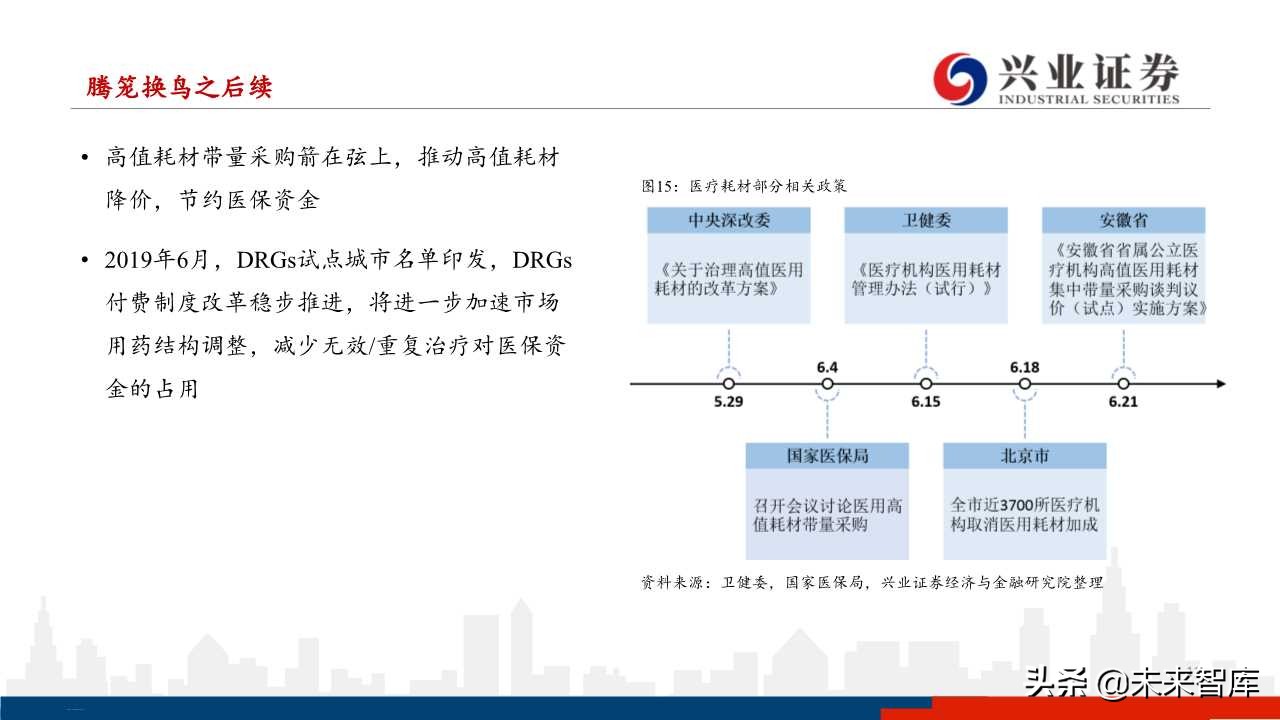 腾笼换鸟之后续

兴业证券
INDUSTRIAL SECURITIES

• 高值耗材带量采购箭在弦上，推动高值耗材降价，节约医保资金

• 2019年6月，DRGs试点城市名单印发，DRGs付费制度改革稳步推进，将进一步加速市场用药结构调整，减少无效/重复治疗对医保资金的占用

图15：医疗耗材部分相关政策

中央深改委
《关于治理高值医用耗材的改革方案》

卫健委
《医疗机构医用耗材管理办法（试行）》

安徽省
《安徽省省属公立医疗机构高值医用耗材集中带量采购谈判议价（试点）实施方案》

5.29
6.4
6.15
6.18
6.21

国家医保局
召开会议讨论医用高值耗材带量采购

北京市
全市近3700所医疗机构取消医用耗材加成

资料来源：卫健委，国家医保局，兴业证券经济与金融研究院整理

头条 @未来智库